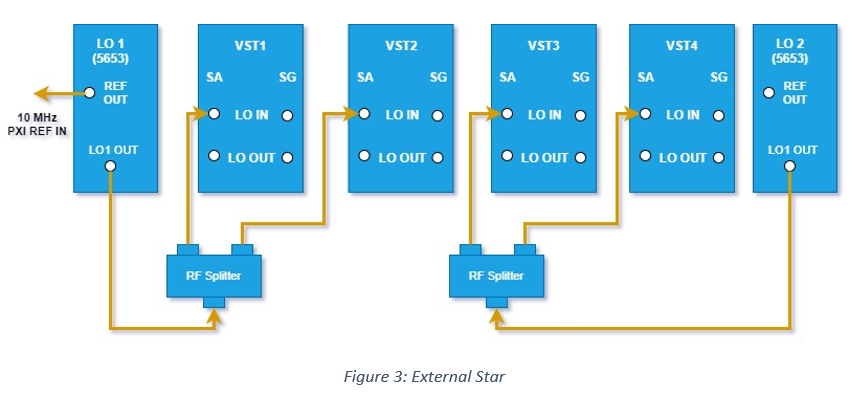 LO 1
(5653)
REF
OUT
10 MHz
PXI REF IN
LO1 OUT

VST1
SA
SG
LO IN
LO OUT

VST2
SA
SG
LO IN
LO OUT

VST3
SA
SG
LO IN
LO OUT

VST4
SA
SG
LO IN
LO OUT

LO 2
(5653)
REF
OUT
LO1 OUT

RF Splitter

RF Splitter

Figure 3: External Star